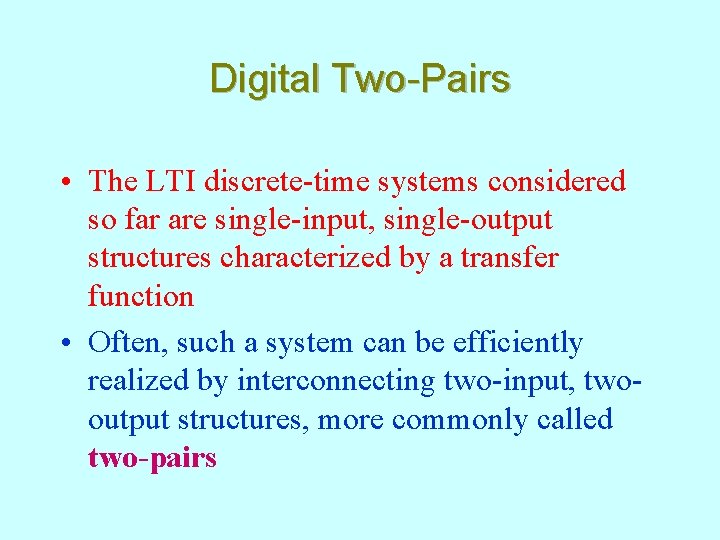 Digital Two-Pairs

• The LTI discrete-time systems considered so far are single-input, single-output structures characterized by a transfer function

• Often, such a system can be efficiently realized by interconnecting two-input, two-output structures, more commonly called two-pairs